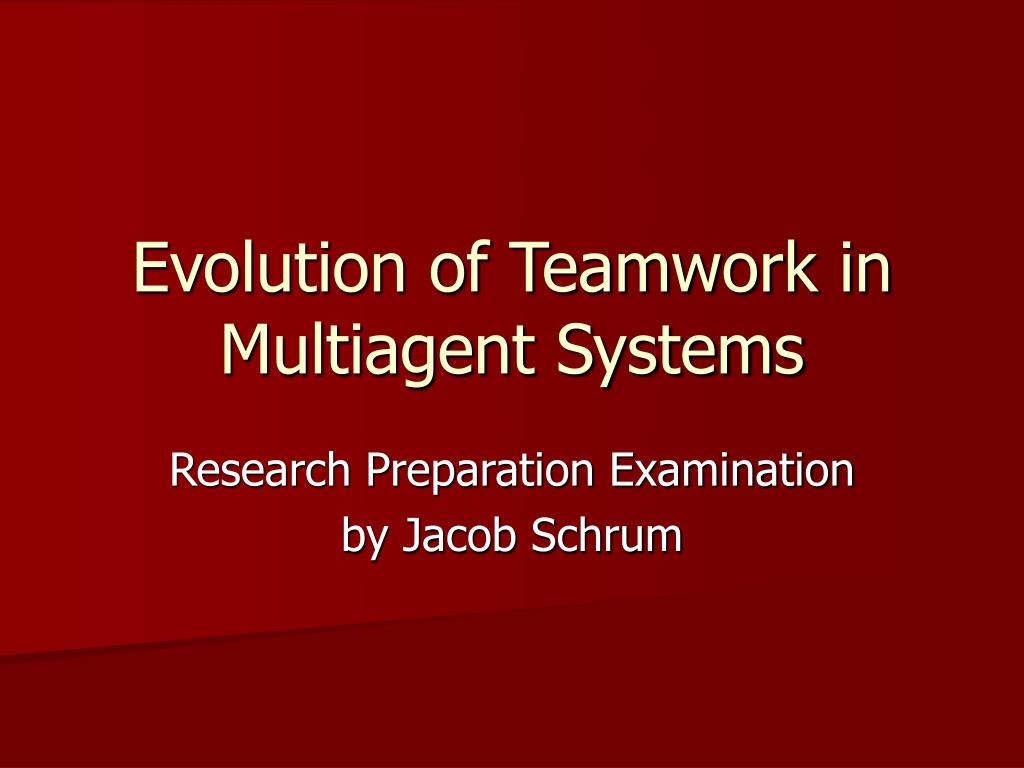 Evolution of Teamwork in Multiagent Systems

Research Preparation Examination
by Jacob Schrum